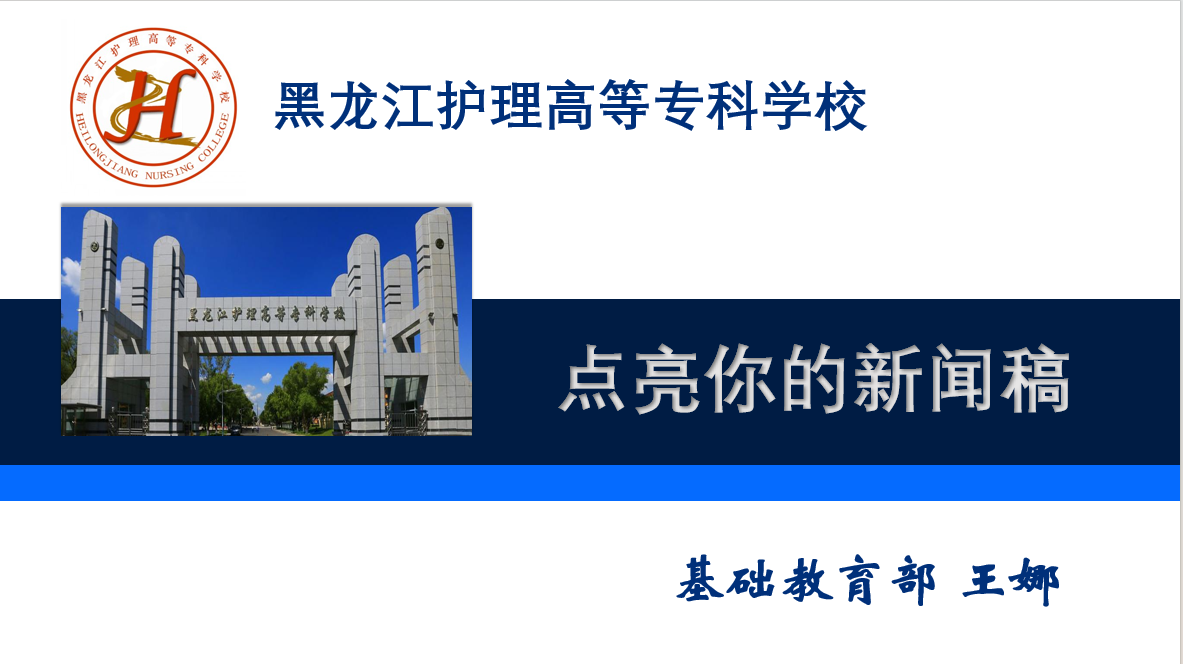 黑龙江护理高等专科学校
HEILONGJIANG NURSING COLLEGE

黑龙江护理高等专科学校

黑龙江护理高等专科学校

点亮你的新闻稿

基础教育部 王娜